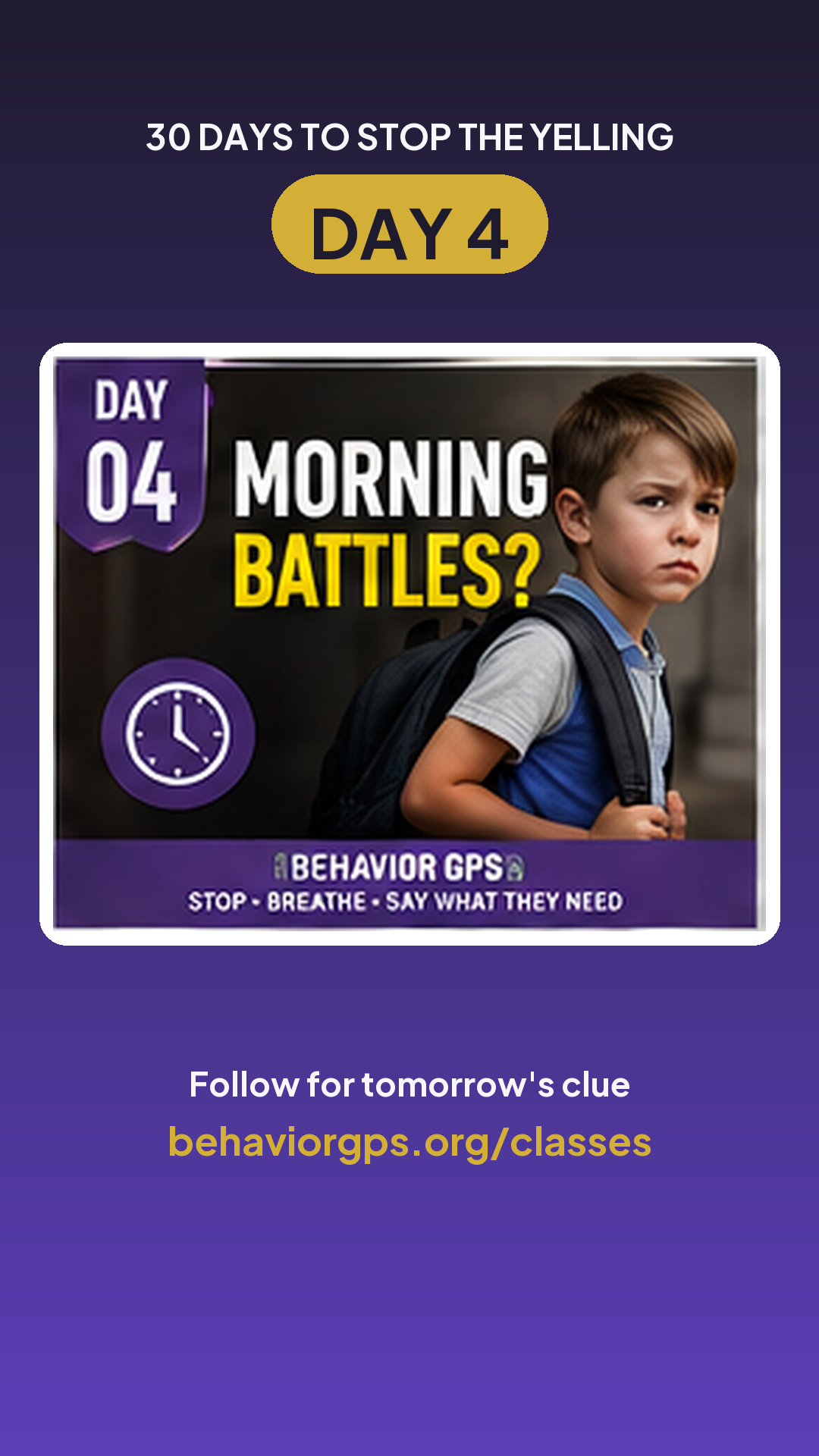 30 DAYS TO STOP THE YELLING

DAY 4

DAY
04

MORNING
BATTLES?

BEHAVIOR GPS
STOP • BREATHE • SAY WHAT THEY NEED

Follow for tomorrow's clue
behaviorgps.org/classes